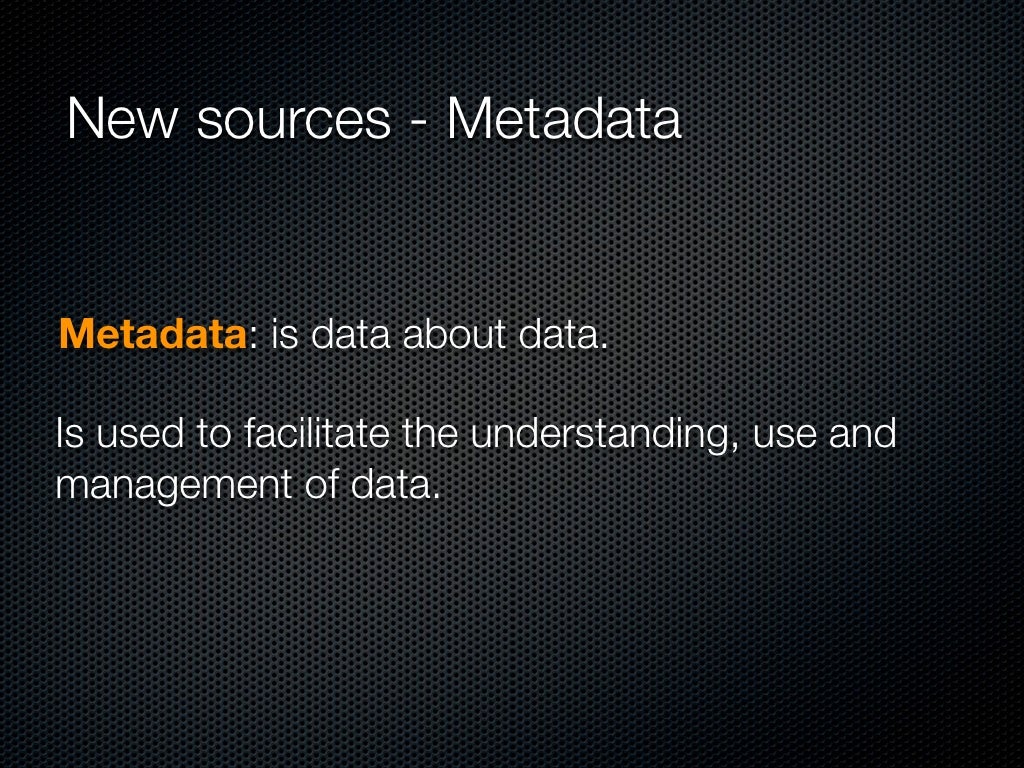 New sources - Metadata

Metadata: is data about data.

Is used to facilitate the understanding, use and management of data.